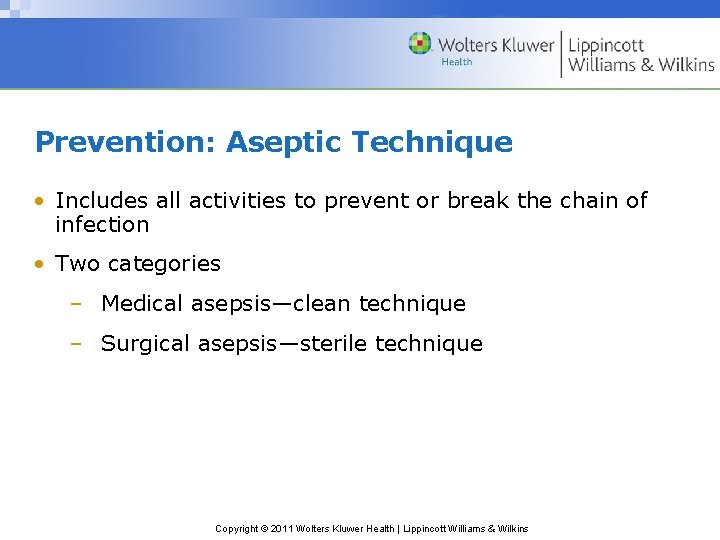 Wolters Kluwer Health | Lippincott Williams & Wilkins

Prevention: Aseptic Technique

• Includes all activities to prevent or break the chain of infection

• Two categories

– Medical asepsis—clean technique

– Surgical asepsis—sterile technique

Copyright © 2011 Wolters Kluwer Health | Lippincott Williams & Wilkins